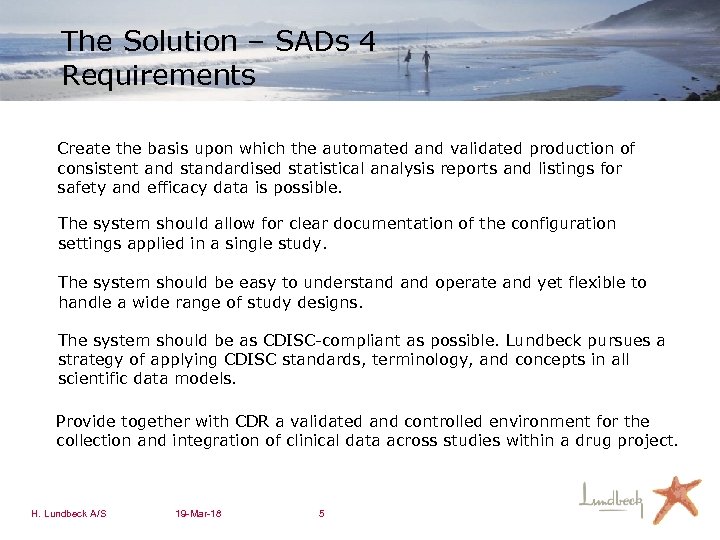 The Solution – SADs 4 Requirements

Create the basis upon which the automated and validated production of consistent and standardised statistical analysis reports and listings for safety and efficacy data is possible.

The system should allow for clear documentation of the configuration settings applied in a single study.

The system should be easy to understand and operate and yet flexible to handle a wide range of study designs.

The system should be as CDISC-compliant as possible. Lundbeck pursues a strategy of applying CDISC standards, terminology, and concepts in all scientific data models.

Provide together with CDR a validated and controlled environment for the collection and integration of clinical data across studies within a drug project.

H. Lundbeck A/S 19-Mar-18 5

Lundbeck